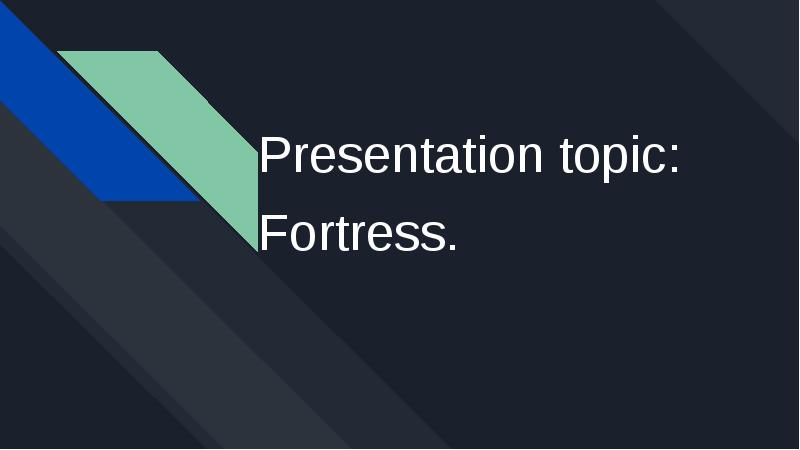 Presentation topic:
Fortress.